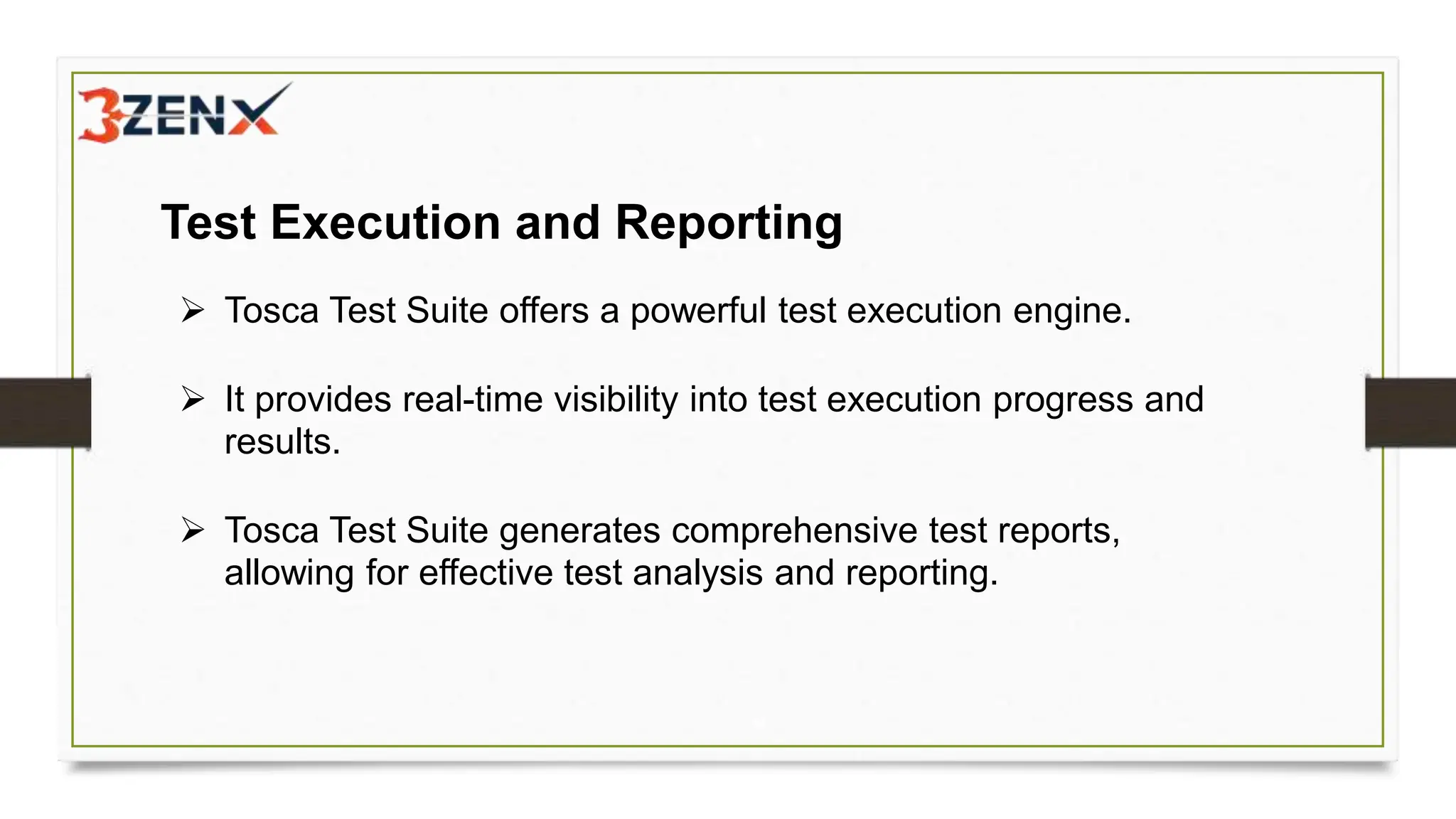 3ZENX

Test Execution and Reporting

➢ Tosca Test Suite offers a powerful test execution engine.

➢ It provides real-time visibility into test execution progress and results.

➢ Tosca Test Suite generates comprehensive test reports, allowing for effective test analysis and reporting.